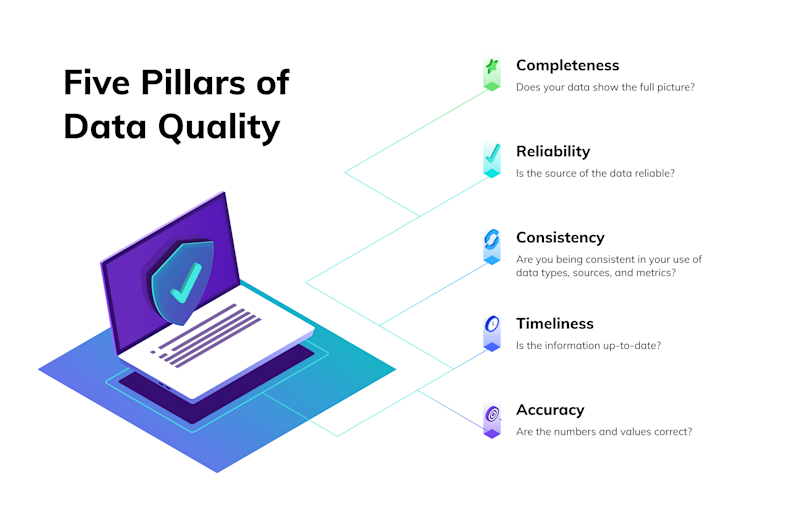 Five Pillars of Data Quality

Completeness
Does your data show the full picture?

Reliability
Is the source of the data reliable?

Consistency
Are you being consistent in your use of data types, sources, and metrics?

Timeliness
Is the information up-to-date?

Accuracy
Are the numbers and values correct?